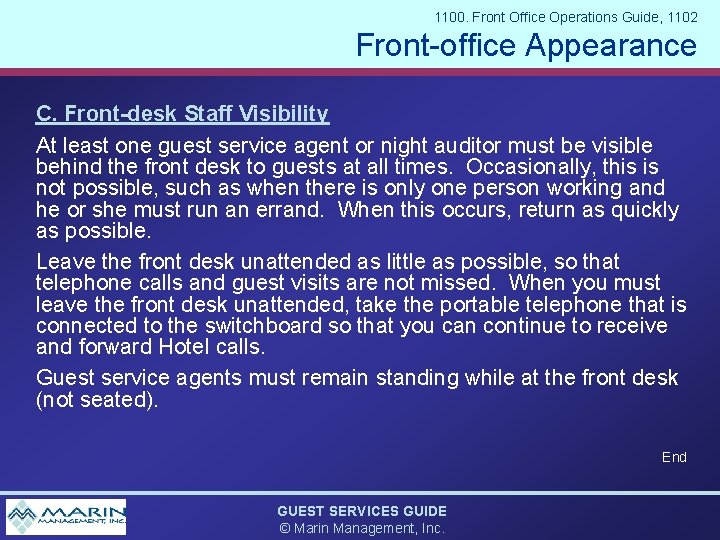 1100. Front Office Operations Guide, 1102

Front-office Appearance

C. Front-desk Staff Visibility

At least one guest service agent or night auditor must be visible behind the front desk to guests at all times. Occasionally, this is not possible, such as when there is only one person working and he or she must run an errand. When this occurs, return as quickly as possible.

Leave the front desk unattended as little as possible, so that telephone calls and guest visits are not missed. When you must leave the front desk unattended, take the portable telephone that is connected to the switchboard so that you can continue to receive and forward Hotel calls.

Guest service agents must remain standing while at the front desk (not seated).

End

MARIN MANAGEMENT, INC.

GUEST SERVICES GUIDE
© Marin Management, Inc.